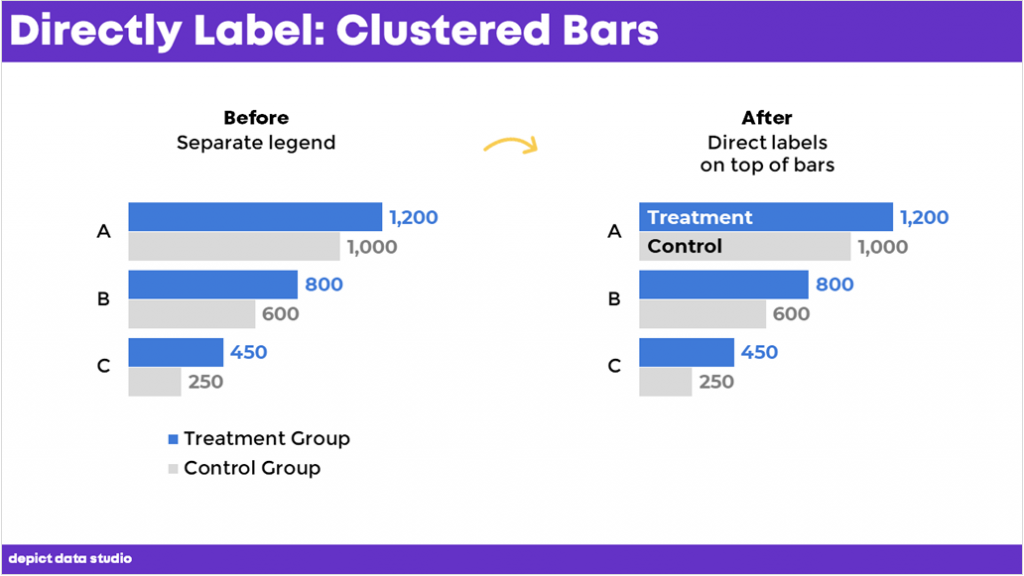 Directly Label: Clustered Bars

Before
Separate legend

A
1,200
1,000
B
800
600
C
450
250

Treatment Group
Control Group

After
Direct labels on top of bars

A
Treatment
1,200
Control
1,000
B
800
600
C
450
250

depict data studio